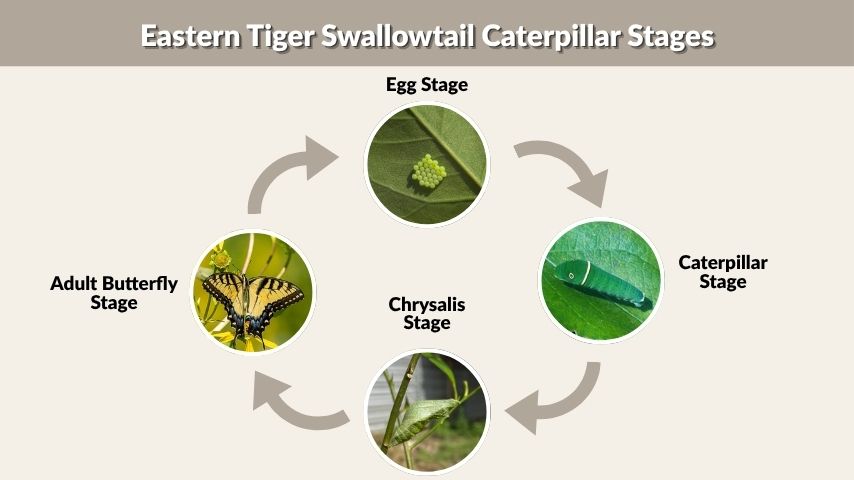 Eastern Tiger Swallowtail Caterpillar Stages

Egg Stage

Caterpillar Stage

Chrysalis Stage

Adult Butterfly Stage